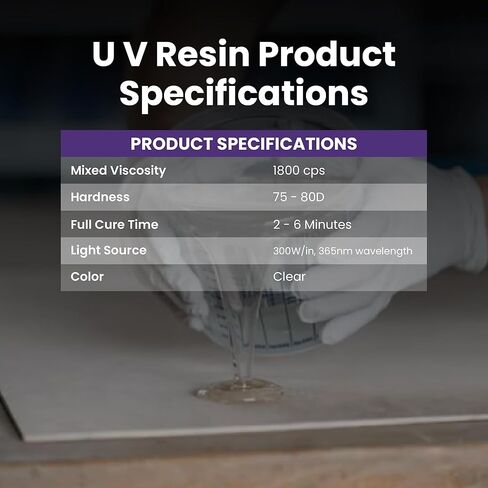 U V Resin Product Specifications

| PRODUCT SPECIFICATIONS | |
|---|---|
| Mixed Viscosity | 1800 cps |
| Hardness | 75 - 80D |
| Full Cure Time | 2 - 6 Minutes |
| Light Source | 300W/in, 365nm wavelength |
| Color | Clear |